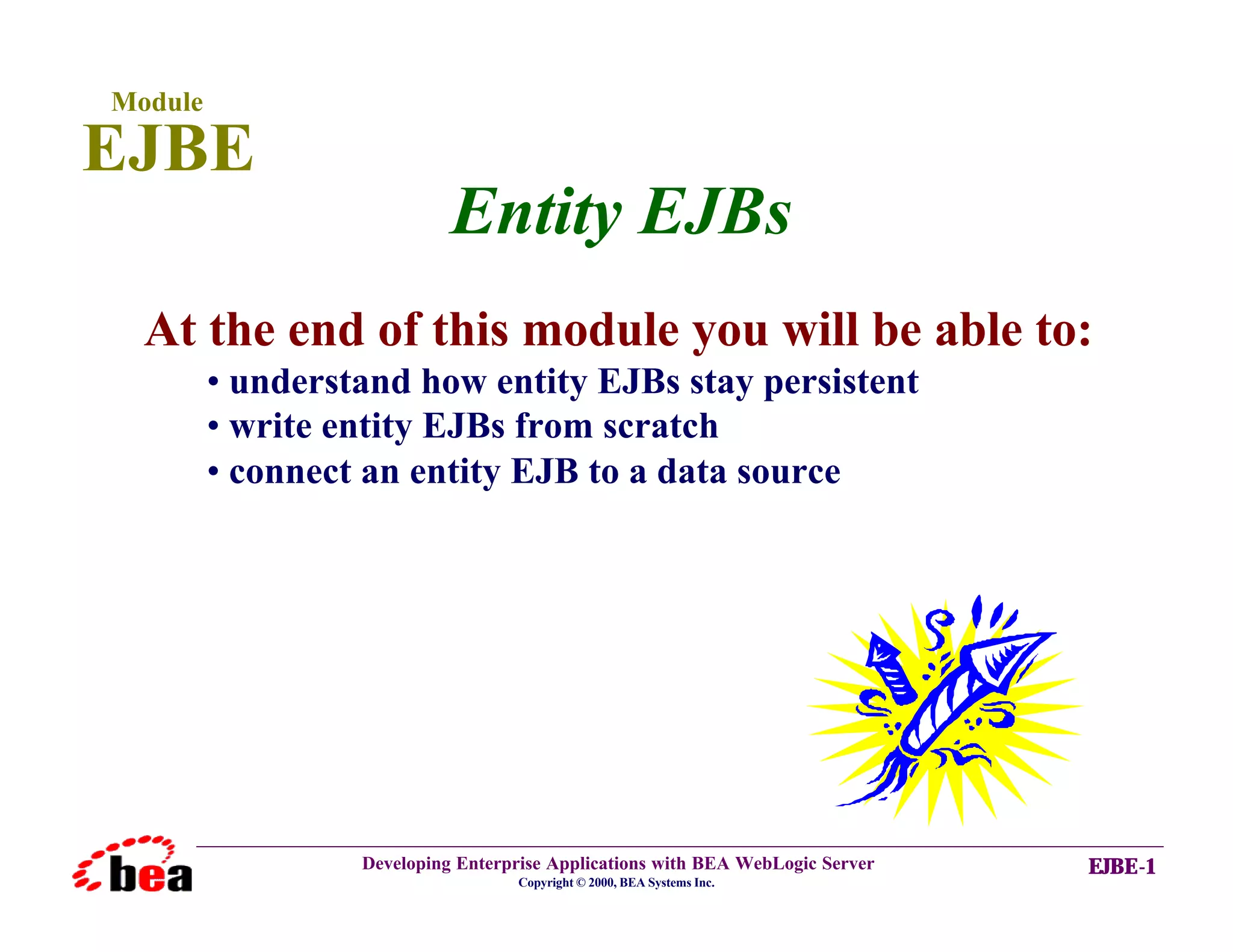 Module
EJBE

Entity EJBs

At the end of this module you will be able to:

• understand how entity EJBs stay persistent
• write entity EJBs from scratch
• connect an entity EJB to a data source

bea

Developing Enterprise Applications with BEA WebLogic Server
Copyright © 2000, BEA Systems Inc.

EJBE-1